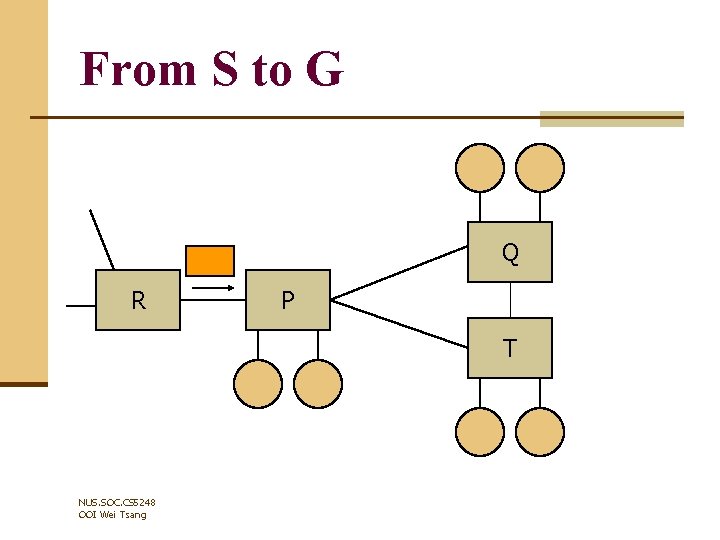 From S to G

R

P

Q

T

NUS.SOC.CS5248
OOI Wei Tsang